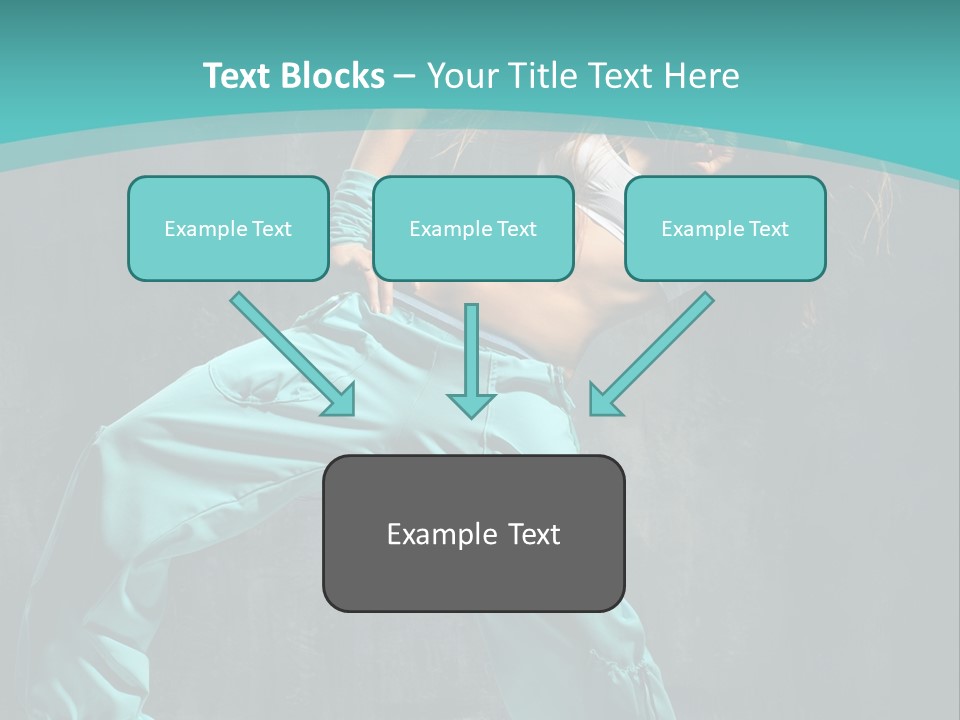 Text Blocks – Your Title Text Here

Example Text

Example Text

Example Text

Example Text